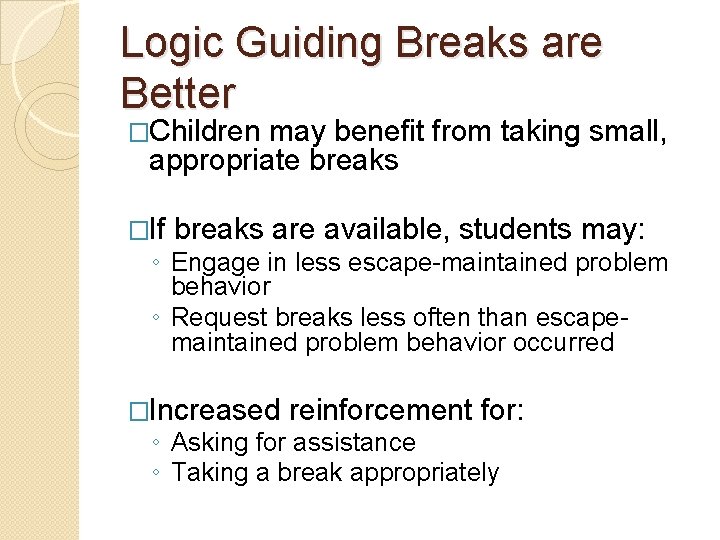 Logic Guiding Breaks are Better

□Children may benefit from taking small, appropriate breaks

□If breaks are available, students may:
◦ Engage in less escape-maintained problem behavior
◦ Request breaks less often than escape-maintained problem behavior occurred

□Increased reinforcement for:
◦ Asking for assistance
◦ Taking a break appropriately